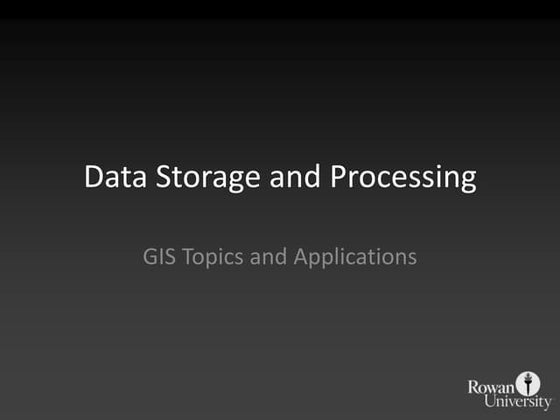 Data Storage and Processing

GIS Topics and Applications

Rowan University